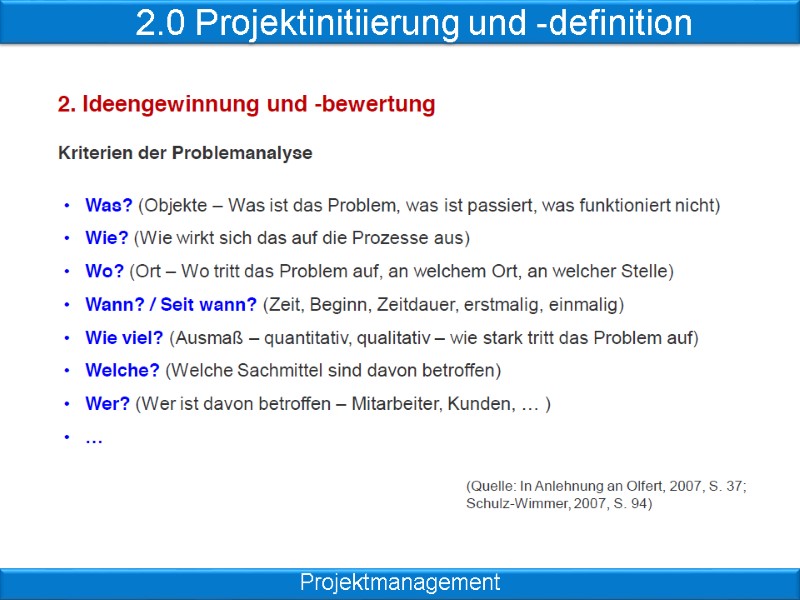 2.0 Projektinitiierung und -definition

2. Ideengewinnung und -bewertung

Kriterien der Problemanalyse

• Was? (Objekte – Was ist das Problem, was ist passiert, was funktioniert nicht)
• Wie? (Wie wirkt sich das auf die Prozesse aus)
• Wo? (Ort – Wo tritt das Problem auf, an welchem Ort, an welcher Stelle)
• Wann? / Seit wann? (Zeit, Beginn, Zeitdauer, erstmalig, einmalig)
• Wie viel? (Ausmaß – quantitativ, qualitativ – wie stark tritt das Problem auf)
• Welche? (Welche Sachmittel sind davon betroffen)
• Wer? (Wer ist davon betroffen – Mitarbeiter, Kunden, … )
• …

(Quelle: In Anlehnung an Olfert, 2007, S. 37; Schulz-Wimmer, 2007, S. 94)

Projektmanagement